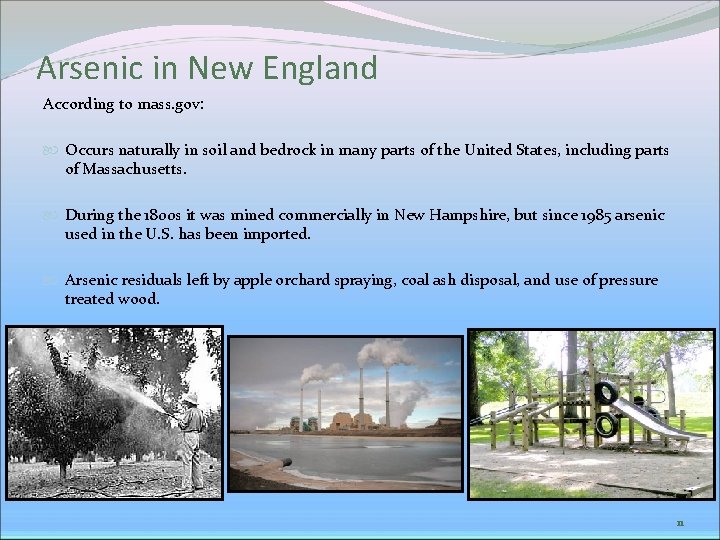 Arsenic in New England

According to mass.gov:

Occurs naturally in soil and bedrock in many parts of the United States, including parts of Massachusetts.

During the 1800s it was mined commercially in New Hampshire, but since 1985 arsenic used in the U.S. has been imported.

Arsenic residuals left by apple orchard spraying, coal ash disposal, and use of pressure treated wood.

11